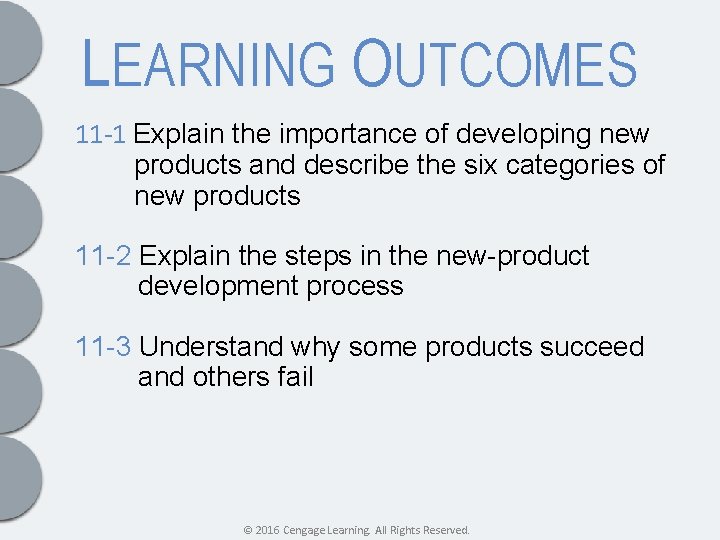 LEARNING OUTCOMES

11-1 Explain the importance of developing new products and describe the six categories of new products

11-2 Explain the steps in the new-product development process

11-3 Understand why some products succeed and others fail

© 2016 Cengage Learning. All Rights Reserved.